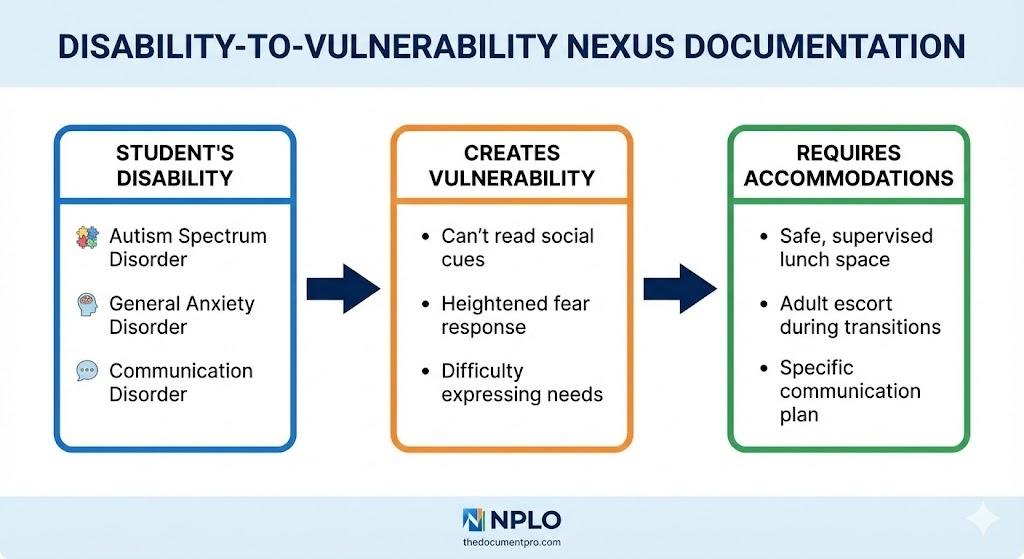 DISABILITY-TO-VULNERABILITY NEXUS DOCUMENTATION

STUDENT'S DISABILITY

Autism Spectrum Disorder

General Anxiety Disorder

Communication Disorder

CREATES VULNERABILITY

• Can't read social cues

• Heightened fear response

• Difficulty expressing needs

REQUIRES ACCOMMODATIONS

• Safe, supervised lunch space

• Adult escort during transitions

• Specific communication plan

NPLO

thedocumentpro.com